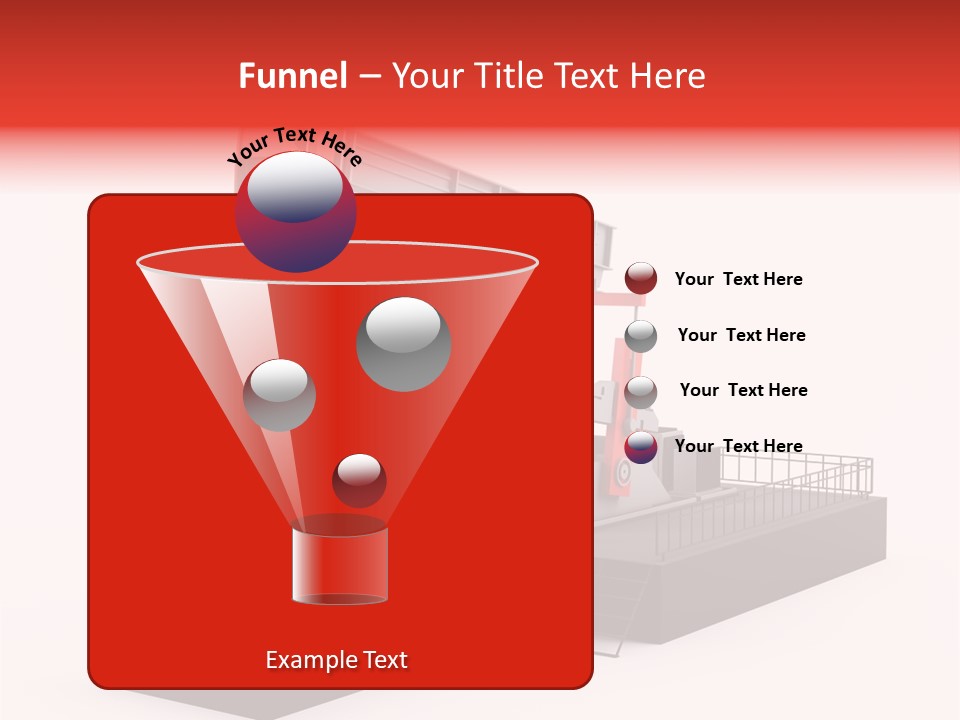 Funnel – Your Title Text Here

Your Text Here

Your Text Here

Your Text Here

Your Text Here

Your Text Here

Example Text